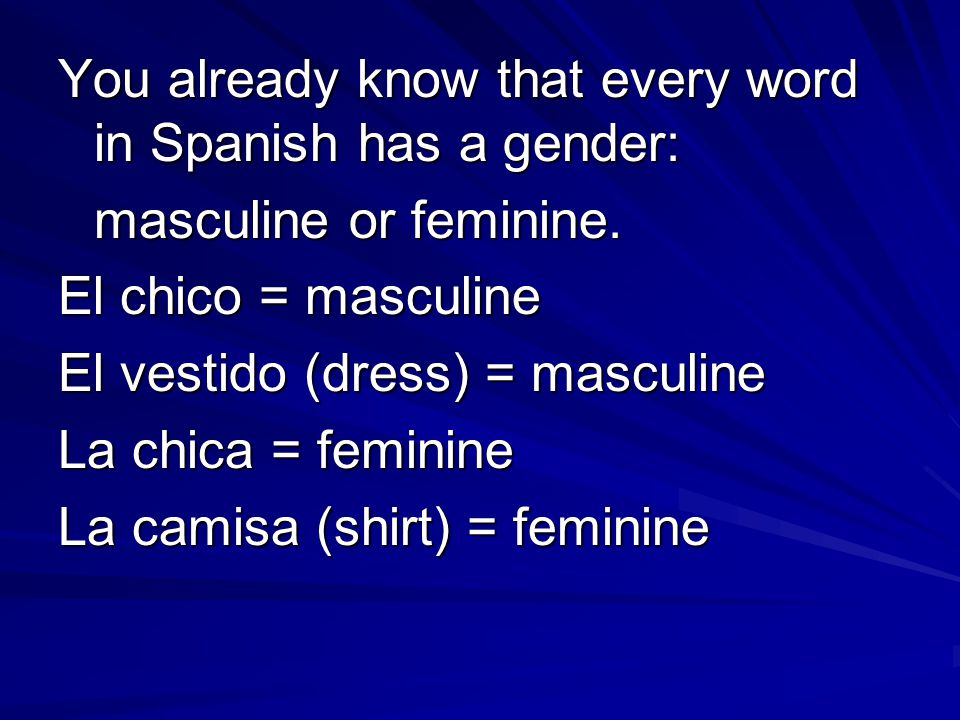 You already know that every word in Spanish has a gender:

masculine or feminine.

El chico = masculine

El vestido (dress) = masculine

La chica = feminine

La camisa (shirt) = feminine